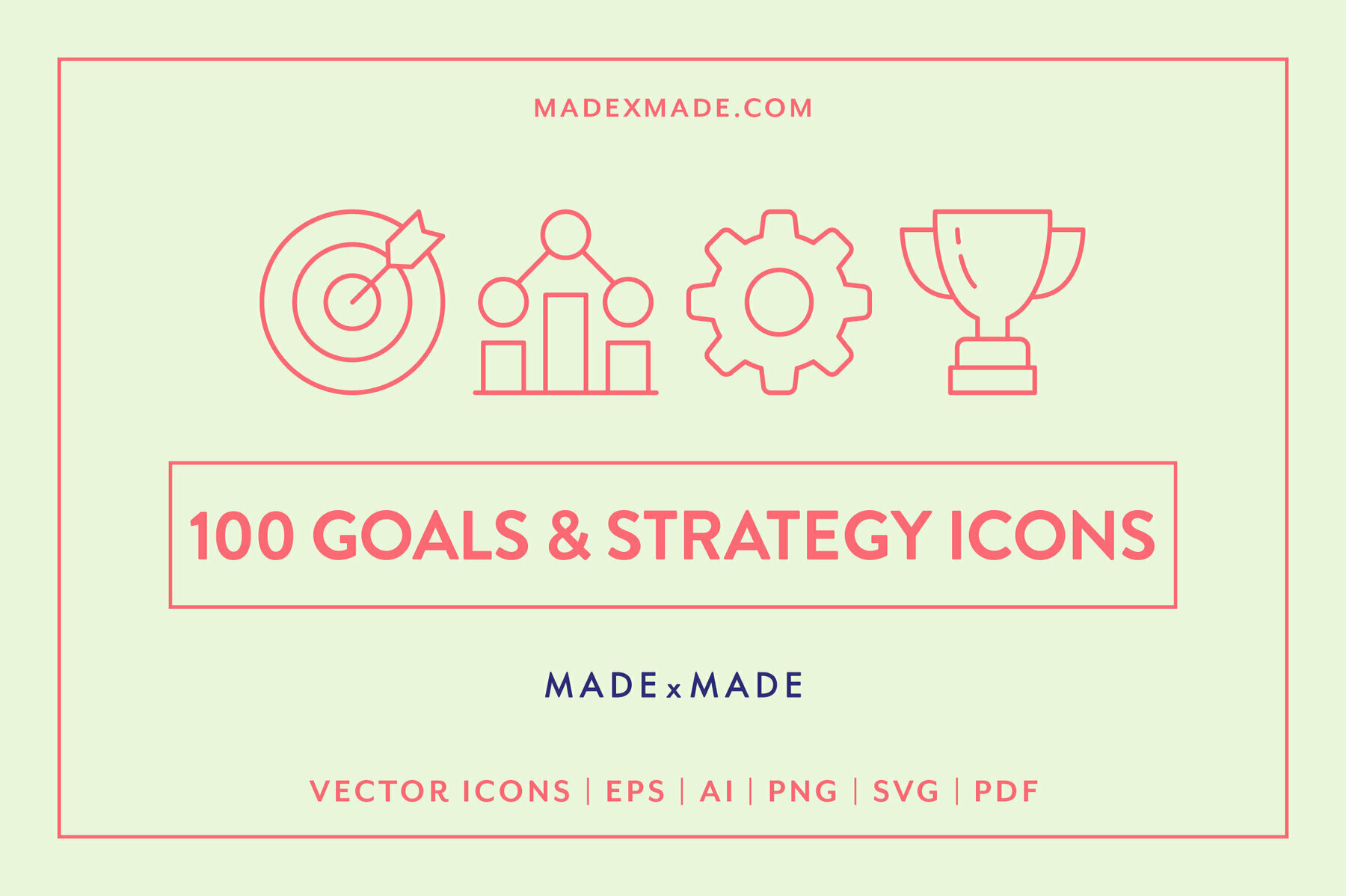 MADEXMADE.COM

100 GOALS & STRATEGY ICONS

MADE x MADE

VECTOR ICONS | EPS | AI | PNG | SVG | PDF